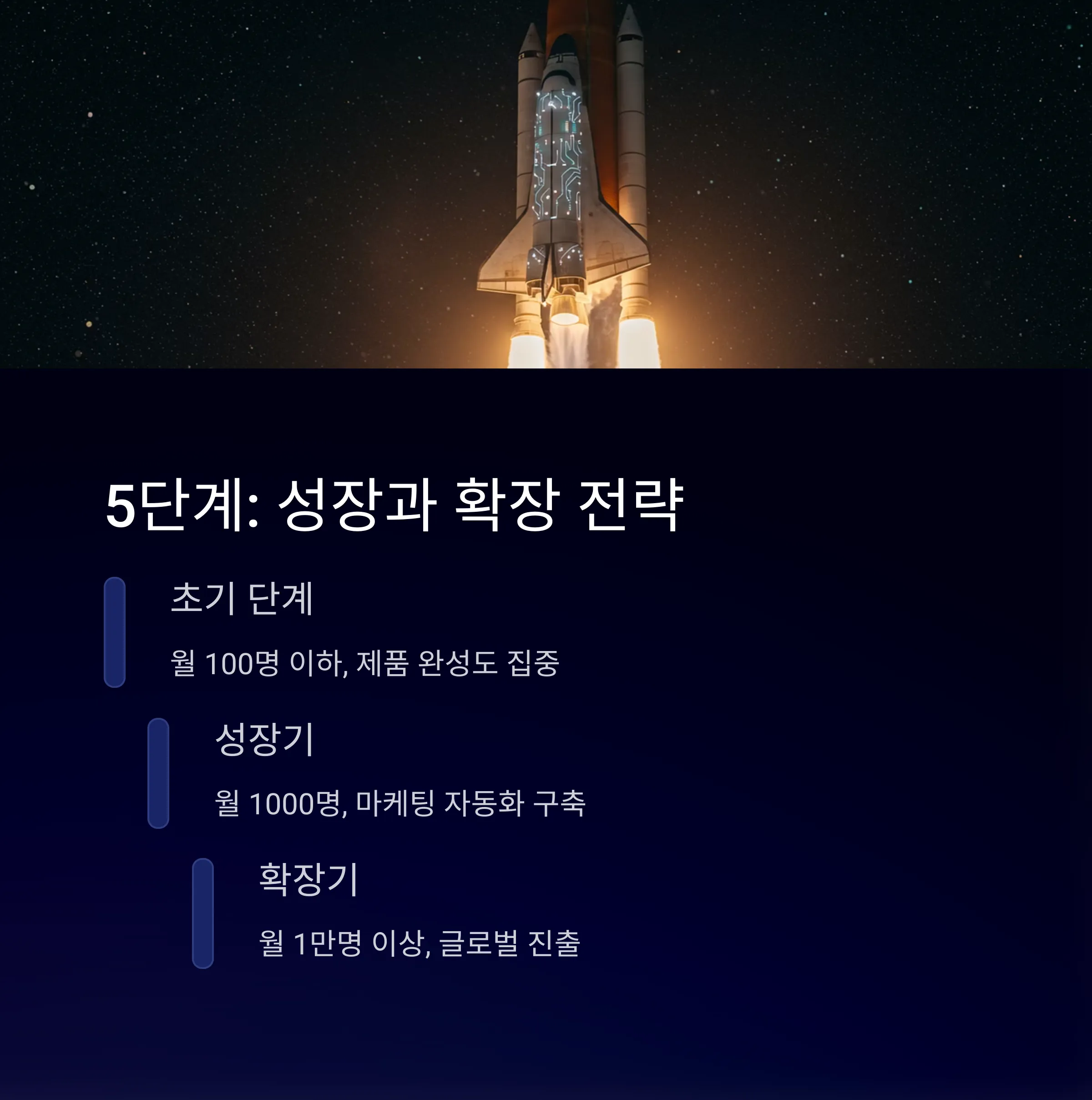 5단계: 성장과 확장 전략

초기 단계

월 100명 이하, 제품 완성도 집중

성장기

월 1000명, 마케팅 자동화 구축

확장기

월 1만명 이상, 글로벌 진출